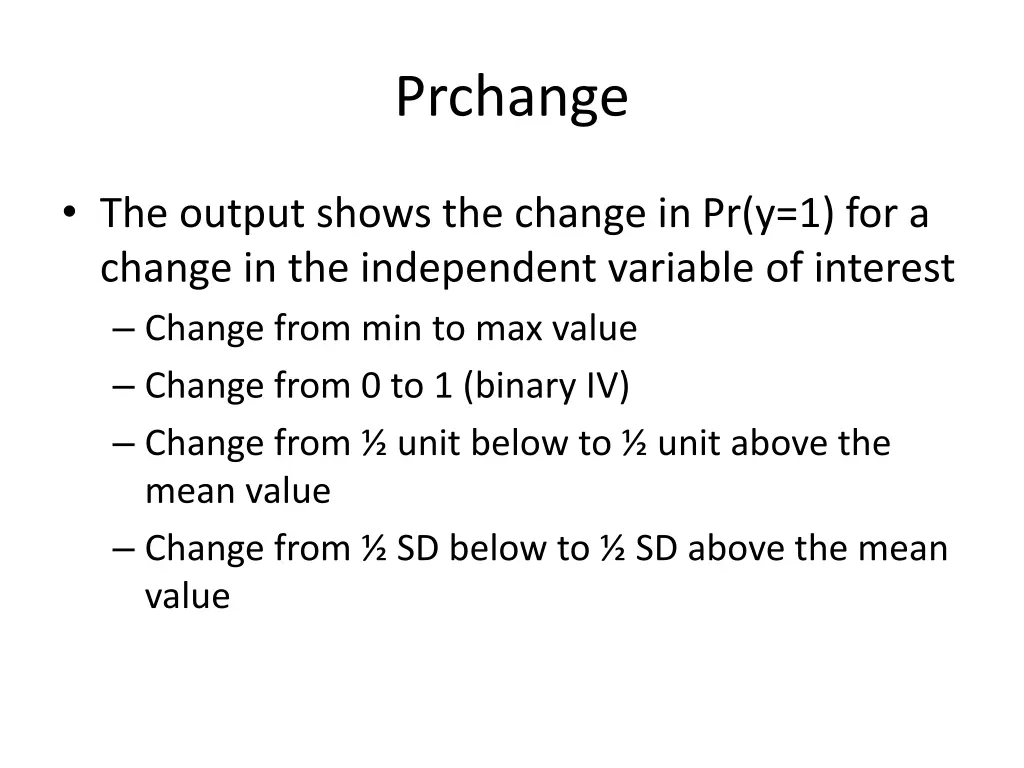 Prchange

• The output shows the change in Pr(y=1) for a change in the independent variable of interest
– Change from min to max value
– Change from 0 to 1 (binary IV)
– Change from ½ unit below to ½ unit above the mean value
– Change from ½ SD below to ½ SD above the mean value